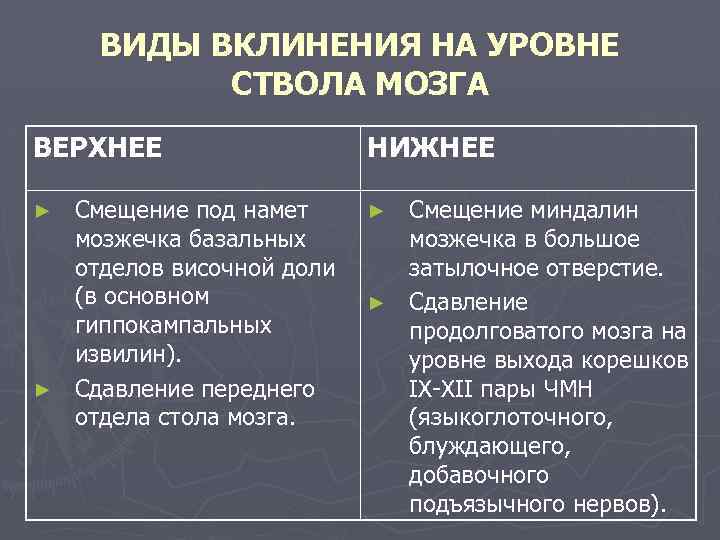 ВИДЫ ВКЛИНЕНИЯ НА УРОВНЕ СТВОЛА МОЗГА

| ВЕРХНЕЕ | НИЖНЕЕ |
|---|---|
| ► Смещение под намет мозжечка базальных отделов височной доли (в основном гиппокампальных извилин). ► Сдавление переднего отдела стола мозга. | ► Смещение миндалин мозжечка в большое затылочное отверстие. ► Сдавление продолговатого мозга на уровне выхода корешков IX-XII пары ЧМН (языкоглоточного, блуждающего, добавочного подъязычного нервов). |